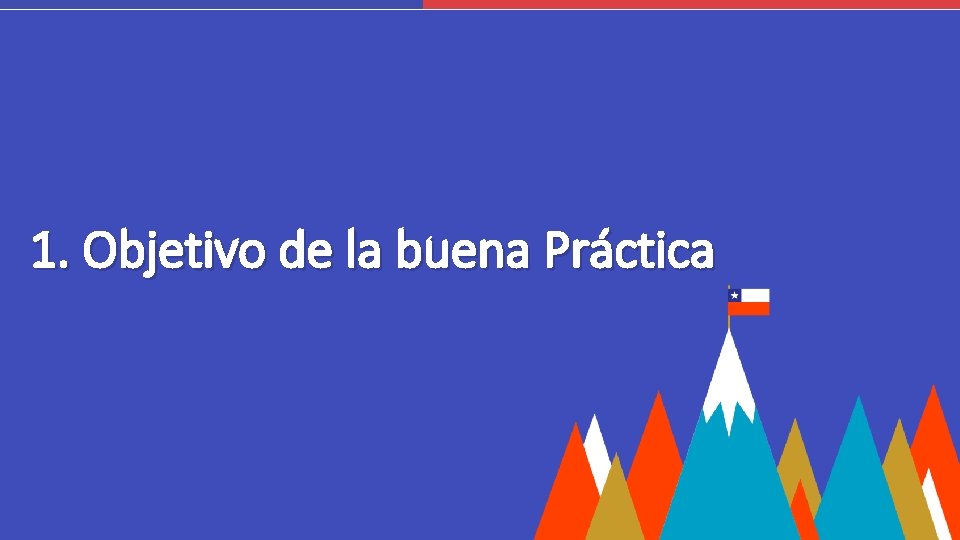 1. Objetivo de la buena Práctica